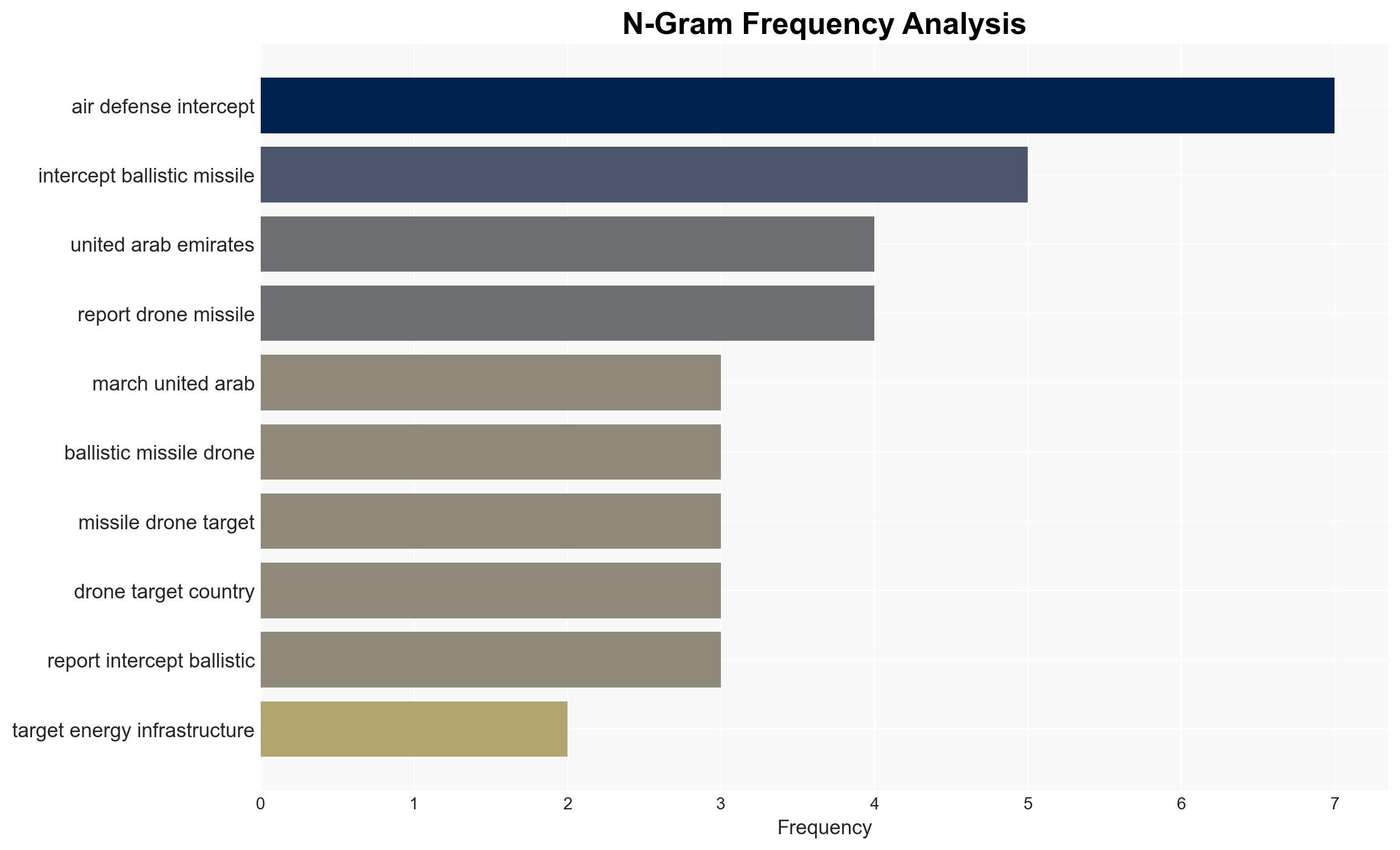 N-Gram Frequency Analysis

air defense intercept
intercept ballistic missile
united arab emirates
report drone missile
march united arab
ballistic missile drone
missile drone target
drone target country
report intercept ballistic
target energy infrastructure

0
1
2
3
4
5
6
7
Frequency